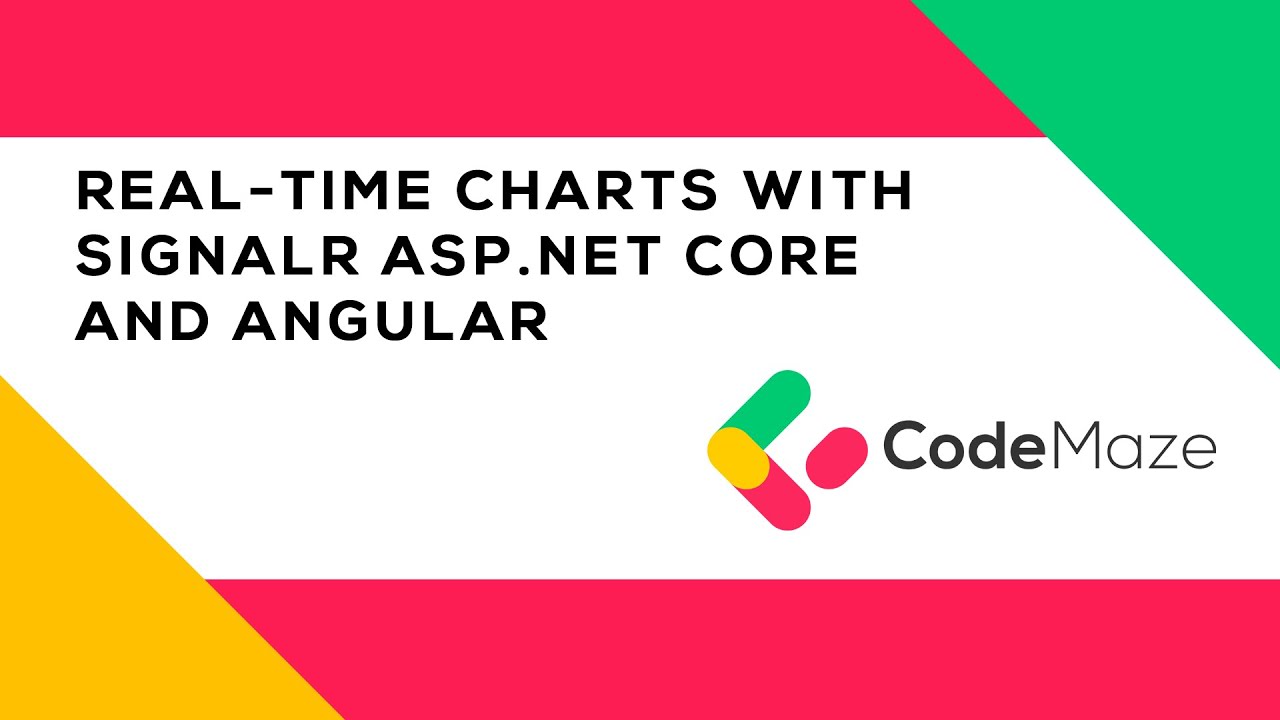 REAL-TIME CHARTS WITH SIGNALR ASP.NET CORE AND ANGULAR

CodeMaze